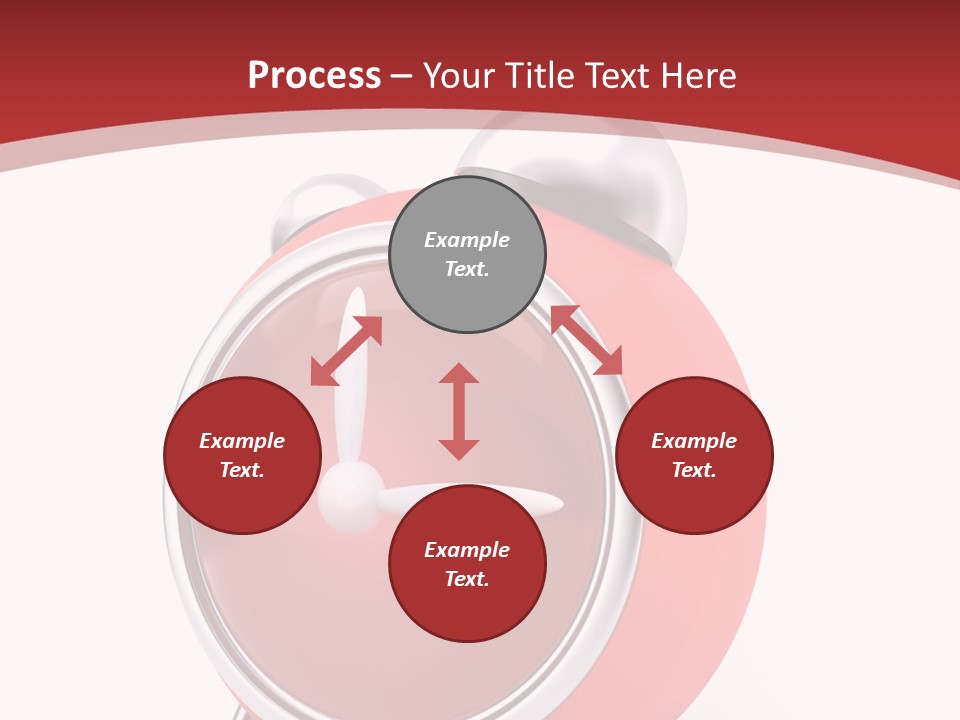 Process – Your Title Text Here

Example Text.

Example Text.

Example Text.

Example Text.